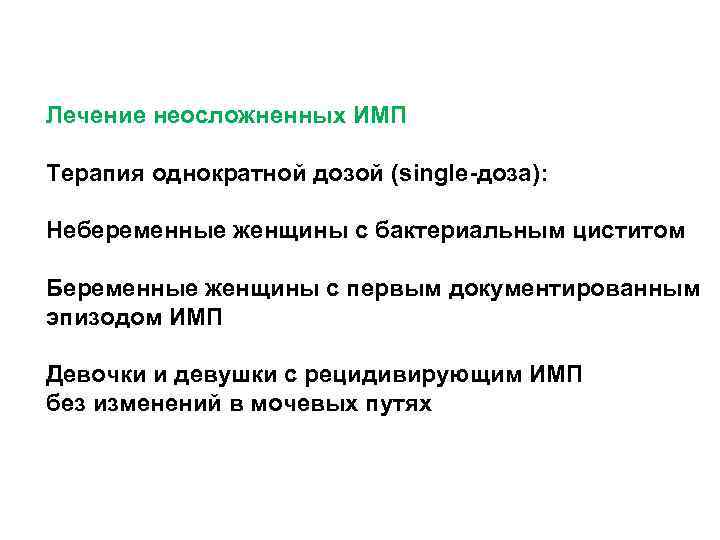 Лечение неосложненных ИМП

Терапия однократной дозой (single-доза):

Небеременные женщины с бактериальным циститом

Беременные женщины с первым документированным эпизодом ИМП

Девочки и девушки с рецидивирующим ИМП без изменений в мочевых путях